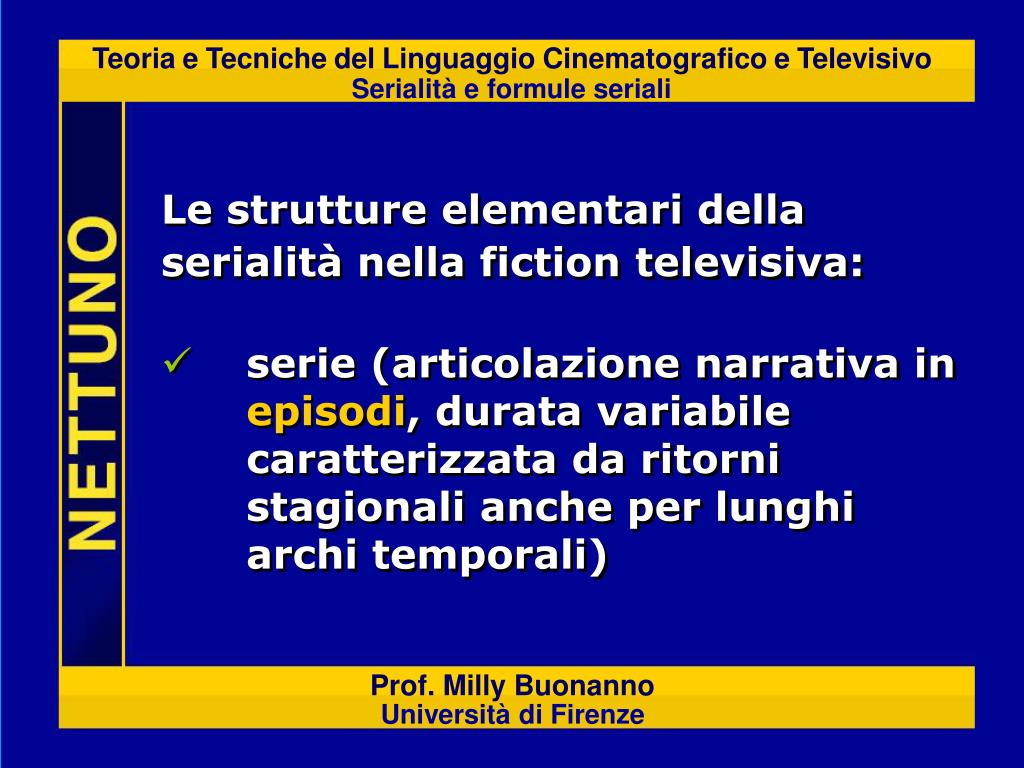 Teoria e Tecniche del Linguaggio Cinematografico e Televisivo
Serialità e formule seriali

NETTUNO

Le strutture elementari della serialità nella fiction televisiva:

✓ serie (articolazione narrativa in episodi, durata variabile caratterizzata da ritorni stagionali anche per lunghi archi temporali)

Prof. Milly Buonanno
Università di Firenze